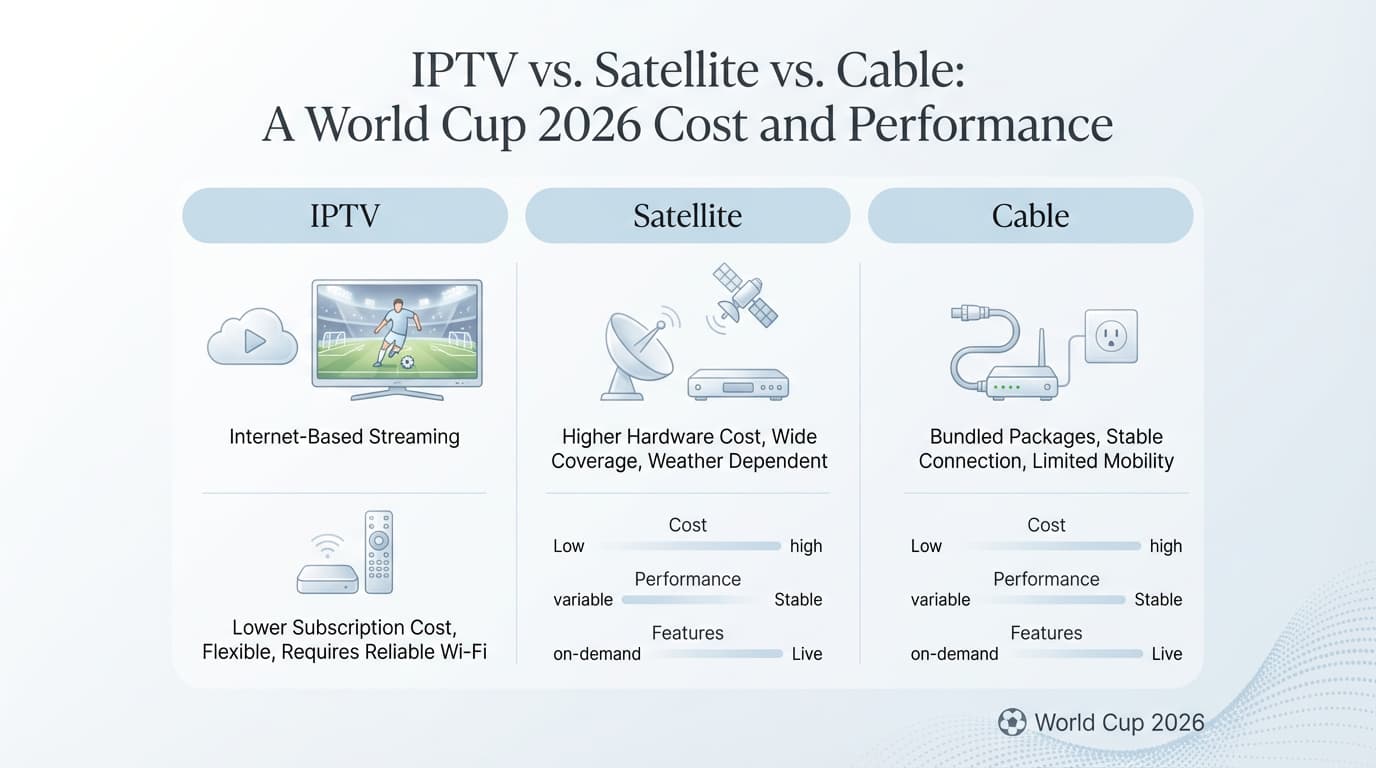 IPTV vs. Satellite vs. Cable:
A World Cup 2026 Cost and Performance

IPTV

Internet-Based Streaming

Lower Subscription Cost, Flexible, Requires Reliable Wi-Fi

Satellite

Higher Hardware Cost, Wide Coverage, Weather Dependent

Cost
Low high

Performance
variable Stable

Features
on-demand Live

Cable

Bundled Packages, Stable Connection, Limited Mobility

Cost
Low high

Performance
variable Stable

Features
on-demand Live

World Cup 2026